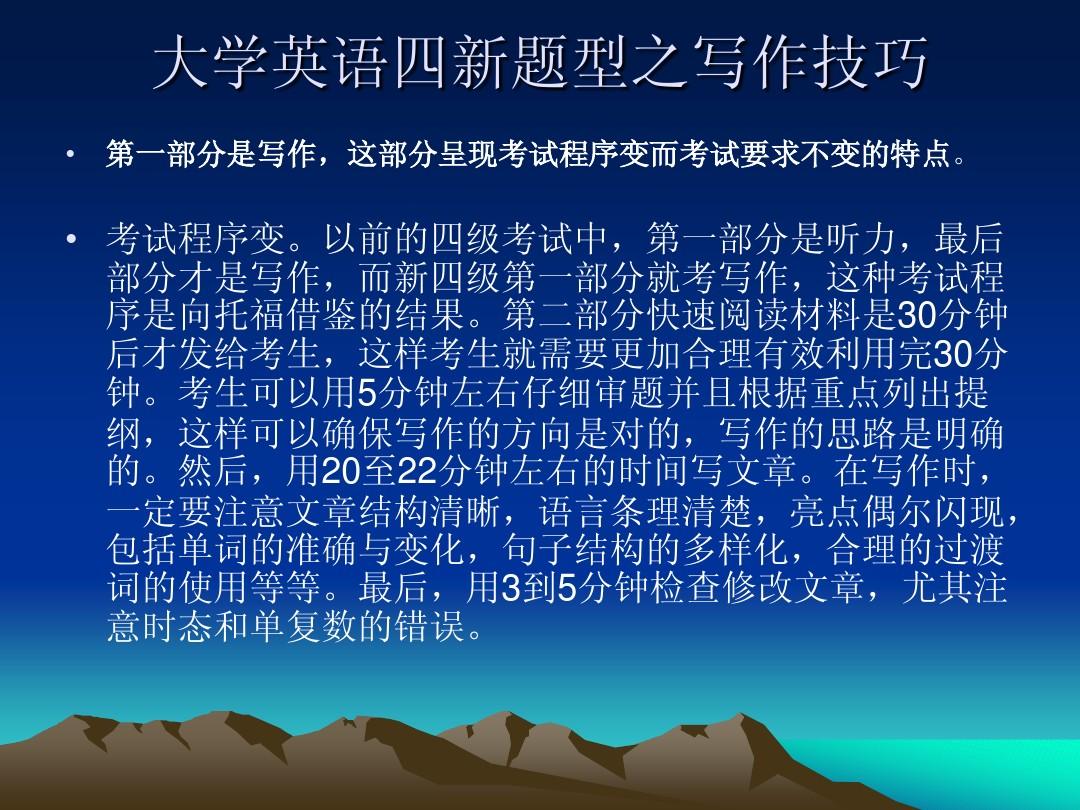 大学英语四新题型之写作技巧

• 第一部分是写作，这部分呈现考试程序变而考试要求不变的特点。

• 考试程序变。以前的四级考试中，第一部分是听力，最后部分才是写作，而新四级第一部分就考写作，这种考试程序是向托福借鉴的结果。第二部分快速阅读材料是30分钟后才发给考生，这样考生就需要更加合理有效利用完30分钟。考生可以用5分钟左右仔细审题并且根据重点列出提纲，这样可以确保写作的方向是对的，写作的思路是明确的。然后，用20至22分钟左右的时间写文章。在写作时，一定要注意文章结构清晰，语言条理清楚，亮点偶尔闪现，包括单词的准确与变化，句子结构的多样化，合理的过渡词的使用等等。最后，用3到5分钟检查修改文章，尤其注意时态和单复数的错误。